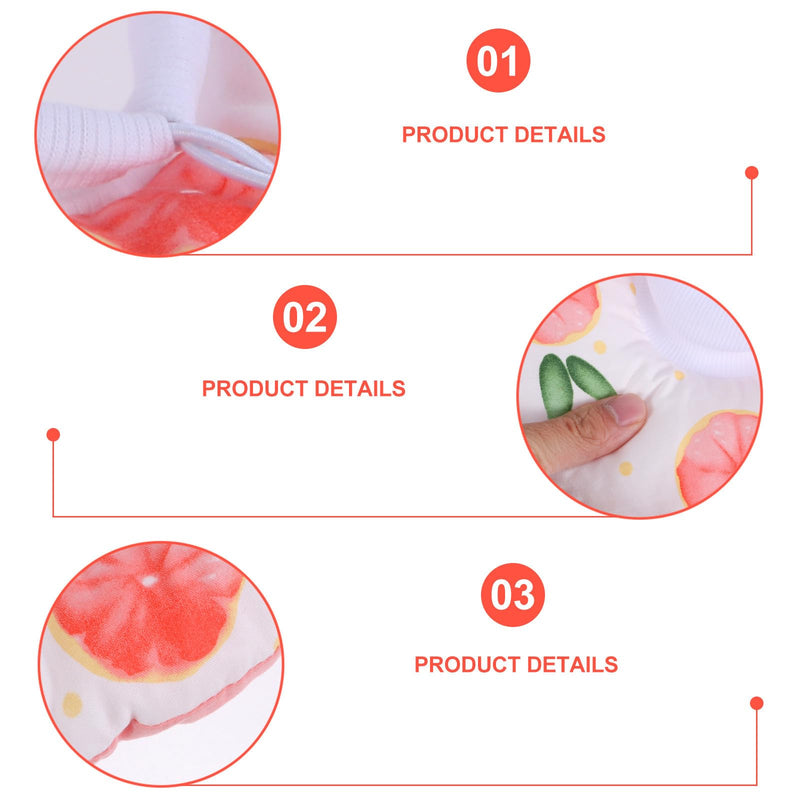 01

PRODUCT DETAILS

02

PRODUCT DETAILS

03

PRODUCT DETAILS